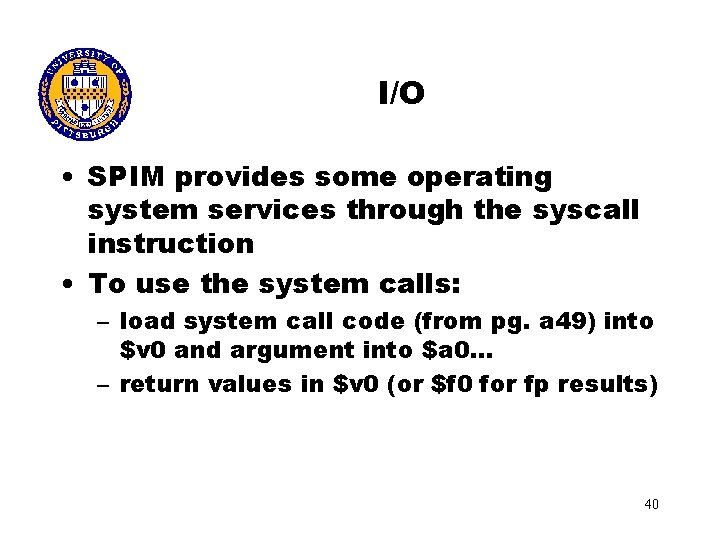 UNIVERSITY OF PITTSBURGH

I/O

• SPIM provides some operating system services through the syscall instruction

• To use the system calls:

– load system call code (from pg. a49) into \$v0 and argument into \$a0...

– return values in \$v0 (or \$f0 for fp results)

40